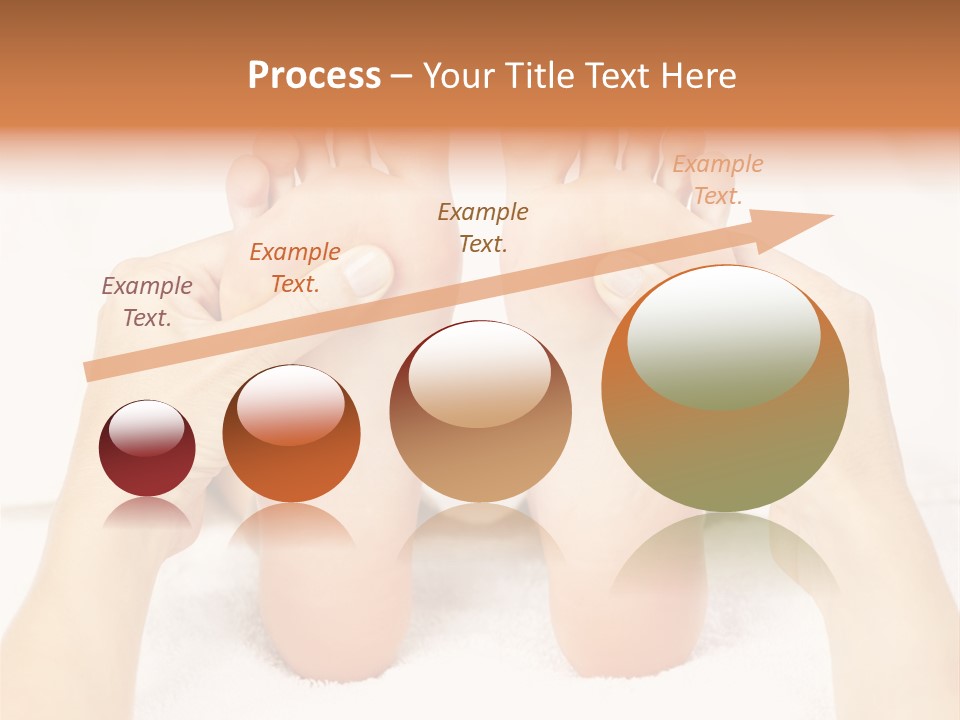 Process – Your Title Text Here

Example Text.

Example Text.

Example Text.

Example Text.